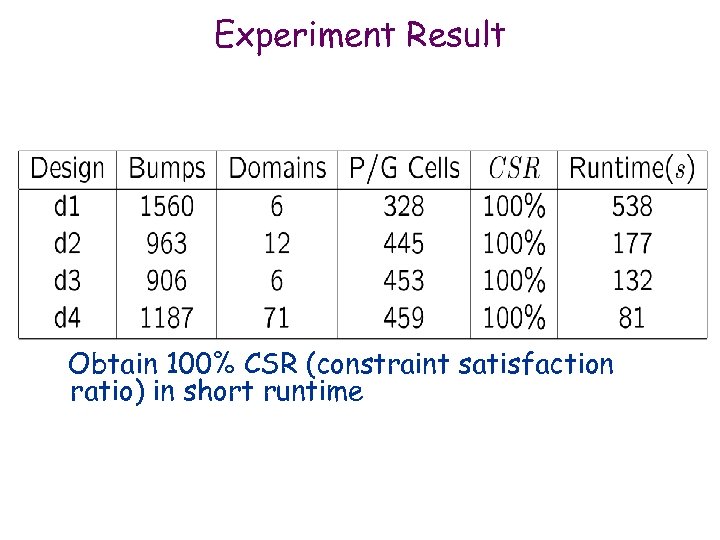 Experiment Result

| Design | Bumps | Domains | P/G Cells | $CSR$ | Runtime($s$) |
|---|---|---|---|---|---|
| d1 | 1560 | 6 | 328 | 100% | 538 |
| d2 | 963 | 12 | 445 | 100% | 177 |
| d3 | 906 | 6 | 453 | 100% | 132 |
| d4 | 1187 | 71 | 459 | 100% | 81 |

Obtain 100% CSR (constraint satisfaction ratio) in short runtime